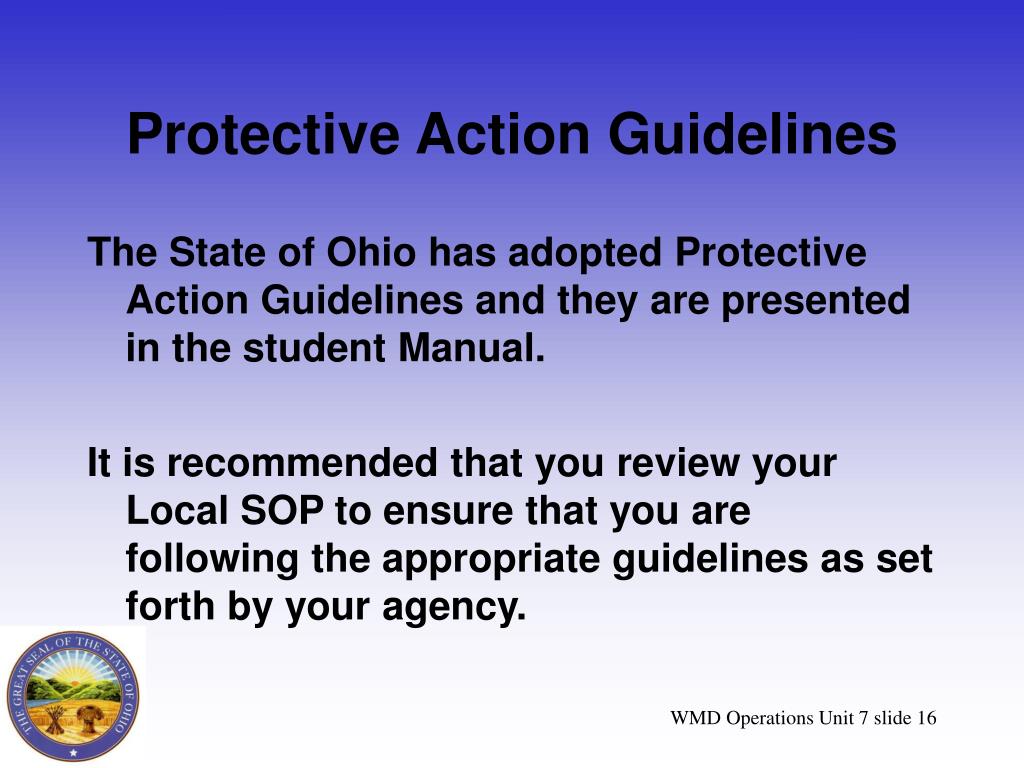 Protective Action Guidelines

The State of Ohio has adopted Protective Action Guidelines and they are presented in the student Manual.

It is recommended that you review your Local SOP to ensure that you are following the appropriate guidelines as set forth by your agency.

THE GREAT SEAL OF THE STATE OF OHIO

WMD Operations Unit 7 slide 16